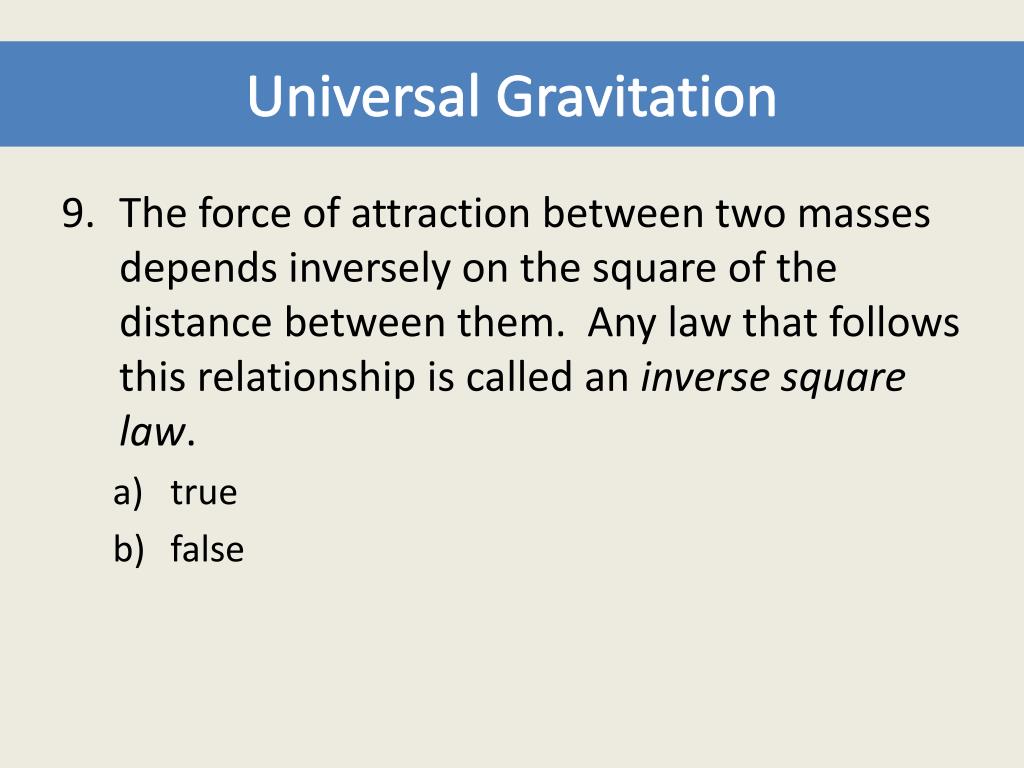 Universal Gravitation

9. The force of attraction between two masses depends inversely on the square of the distance between them. Any law that follows this relationship is called an inverse square law.

a) true
b) false